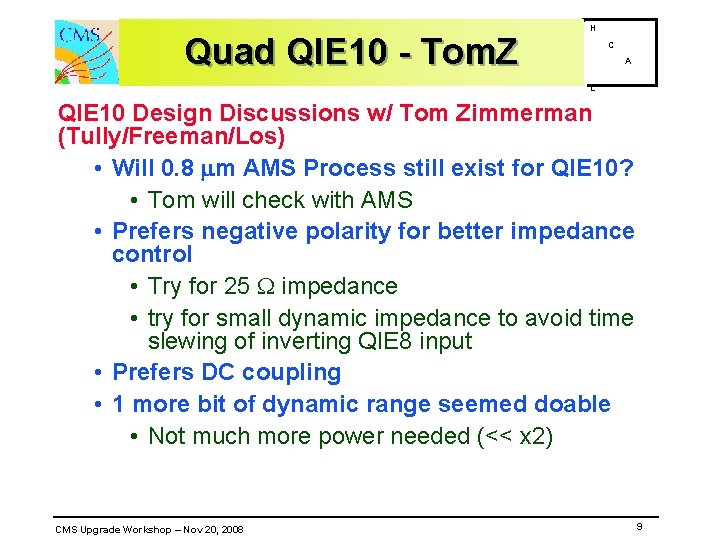 CMS

Quad QIE10 - TomZ

H
C
A
L

QIE10 Design Discussions w/ Tom Zimmerman (Tully/Freeman/Los)

• Will 0.8 $\mu$m AMS Process still exist for QIE10?
  • Tom will check with AMS
• Prefers negative polarity for better impedance control
  • Try for 25 $\Omega$ impedance
  • try for small dynamic impedance to avoid time slewing of inverting QIE8 input
• Prefers DC coupling
• 1 more bit of dynamic range seemed doable
  • Not much more power needed (<< x2)

CMS Upgrade Workshop – Nov 20, 2008

9